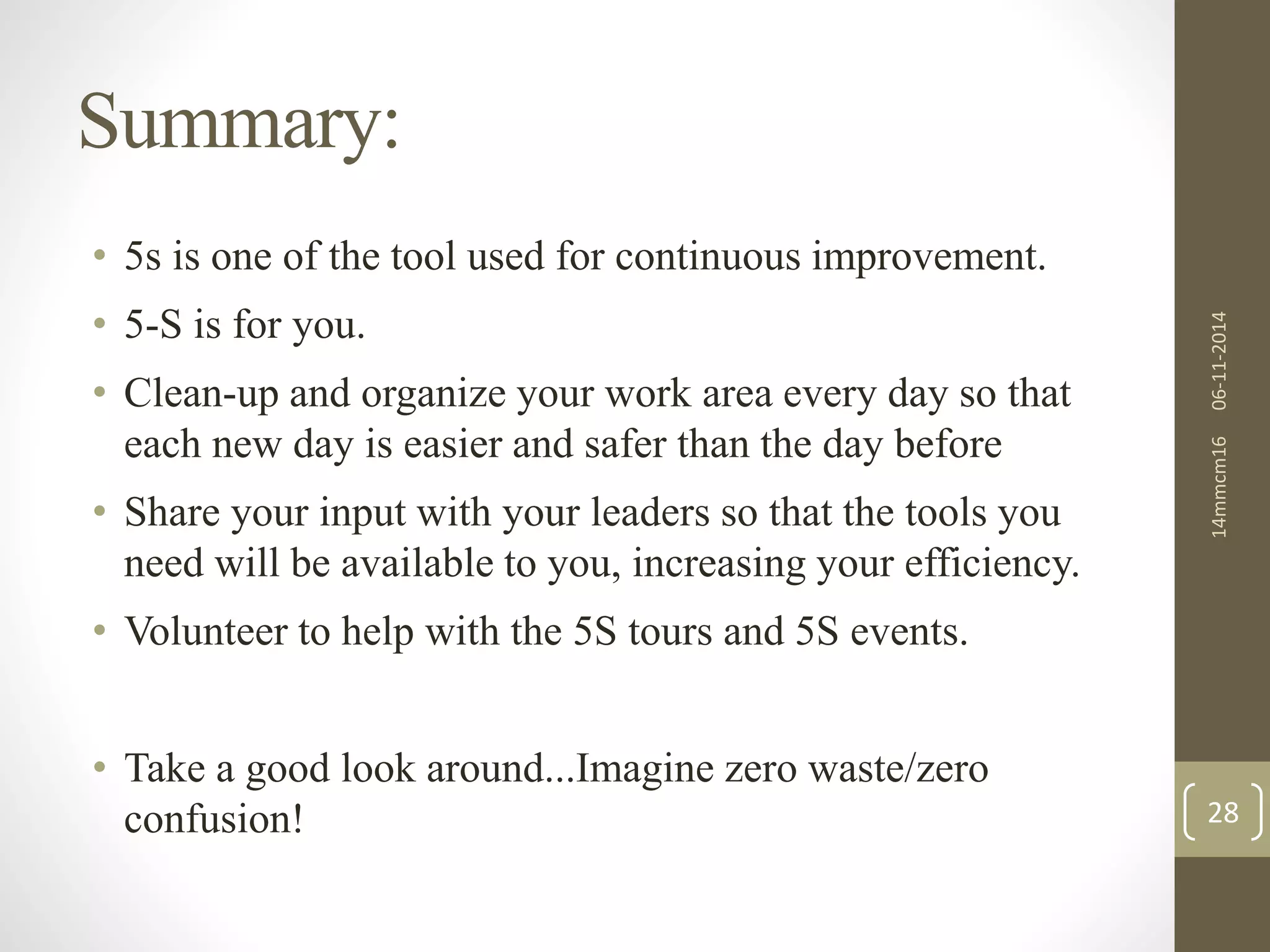 Summary:

• 5s is one of the tool used for continuous improvement.

• 5-S is for you.

• Clean-up and organize your work area every day so that each new day is easier and safer than the day before

• Share your input with your leaders so that the tools you need will be available to you, increasing your efficiency.

• Volunteer to help with the 5S tours and 5S events.

• Take a good look around...Imagine zero waste/zero confusion!

06-11-2014

14mmcm16

28